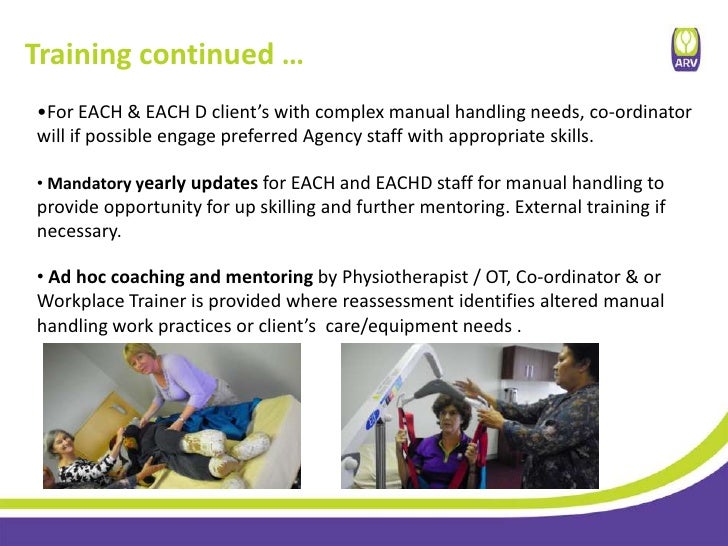 Training continued …

ARV

•For EACH & EACH D client's with complex manual handling needs, co-ordinator will if possible engage preferred Agency staff with appropriate skills.

• Mandatory yearly updates for EACH and EACHD staff for manual handling to provide opportunity for up skilling and further mentoring. External training if necessary.

• Ad hoc coaching and mentoring by Physiotherapist / OT, Co-ordinator & or Workplace Trainer is provided where reassessment identifies altered manual handling work practices or client's care/equipment needs .